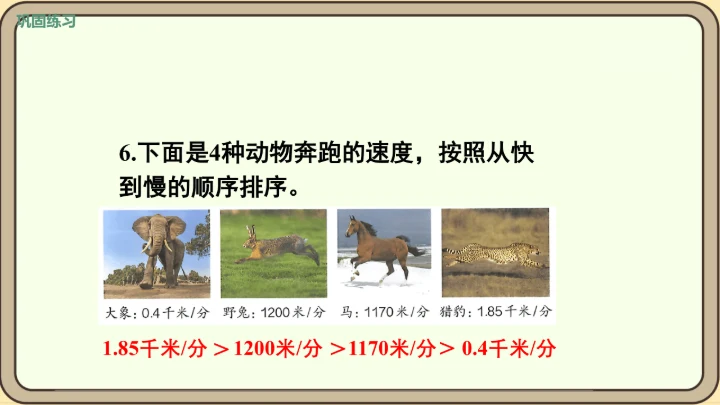 巩固练习

6.下面是4种动物奔跑的速度，按照从快到慢的顺序排序。

大象：0.4千米/分　野兔：1200米/分　马：1170米/分　猎豹：1.85千米/分

1.85千米/分 ＞1200米/分 ＞1170米/分＞ 0.4千米/分